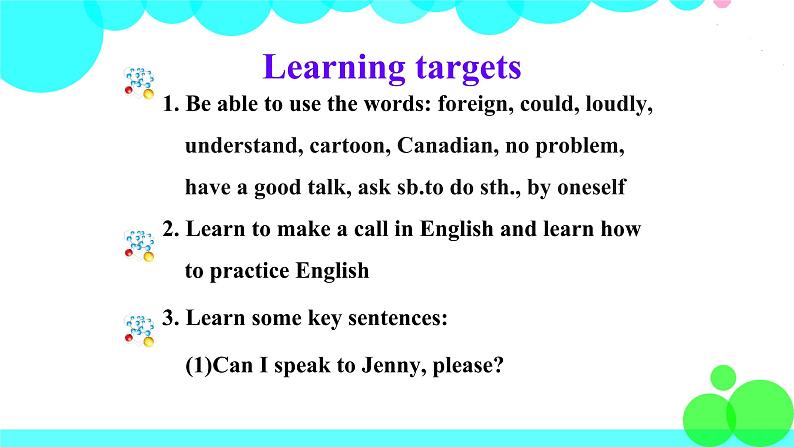 Learning targets

1. Be able to use the words: foreign, could, loudly, understand, cartoon, Canadian, no problem, have a good talk, ask sb.to do sth., by oneself

2. Learn to make a call in English and learn how to practice English

3. Learn some key sentences:

(1)Can I speak to Jenny, please?